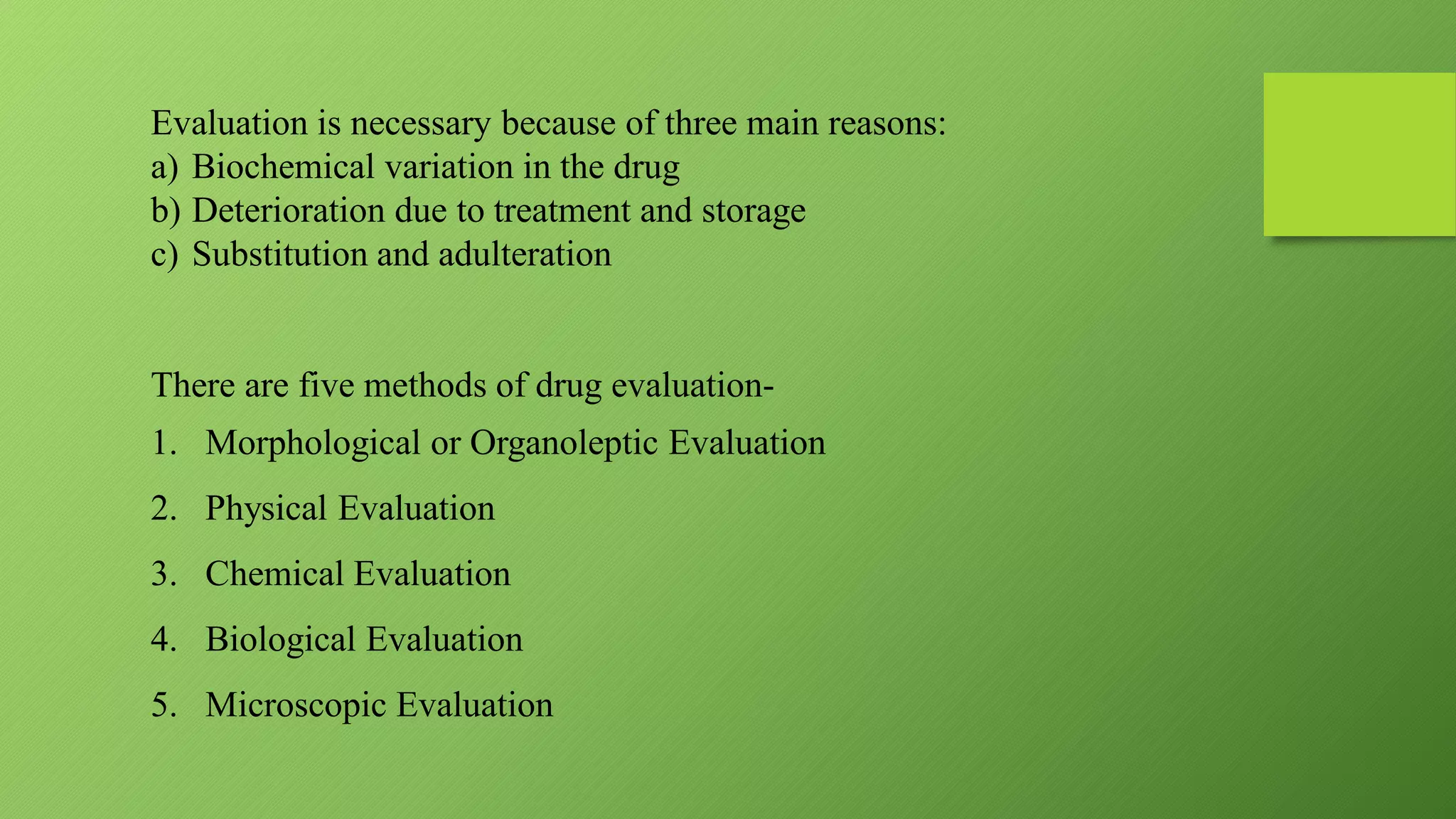 Evaluation is necessary because of three main reasons:
a) Biochemical variation in the drug
b) Deterioration due to treatment and storage
c) Substitution and adulteration

There are five methods of drug evaluation-
1. Morphological or Organoleptic Evaluation
2. Physical Evaluation
3. Chemical Evaluation
4. Biological Evaluation
5. Microscopic Evaluation